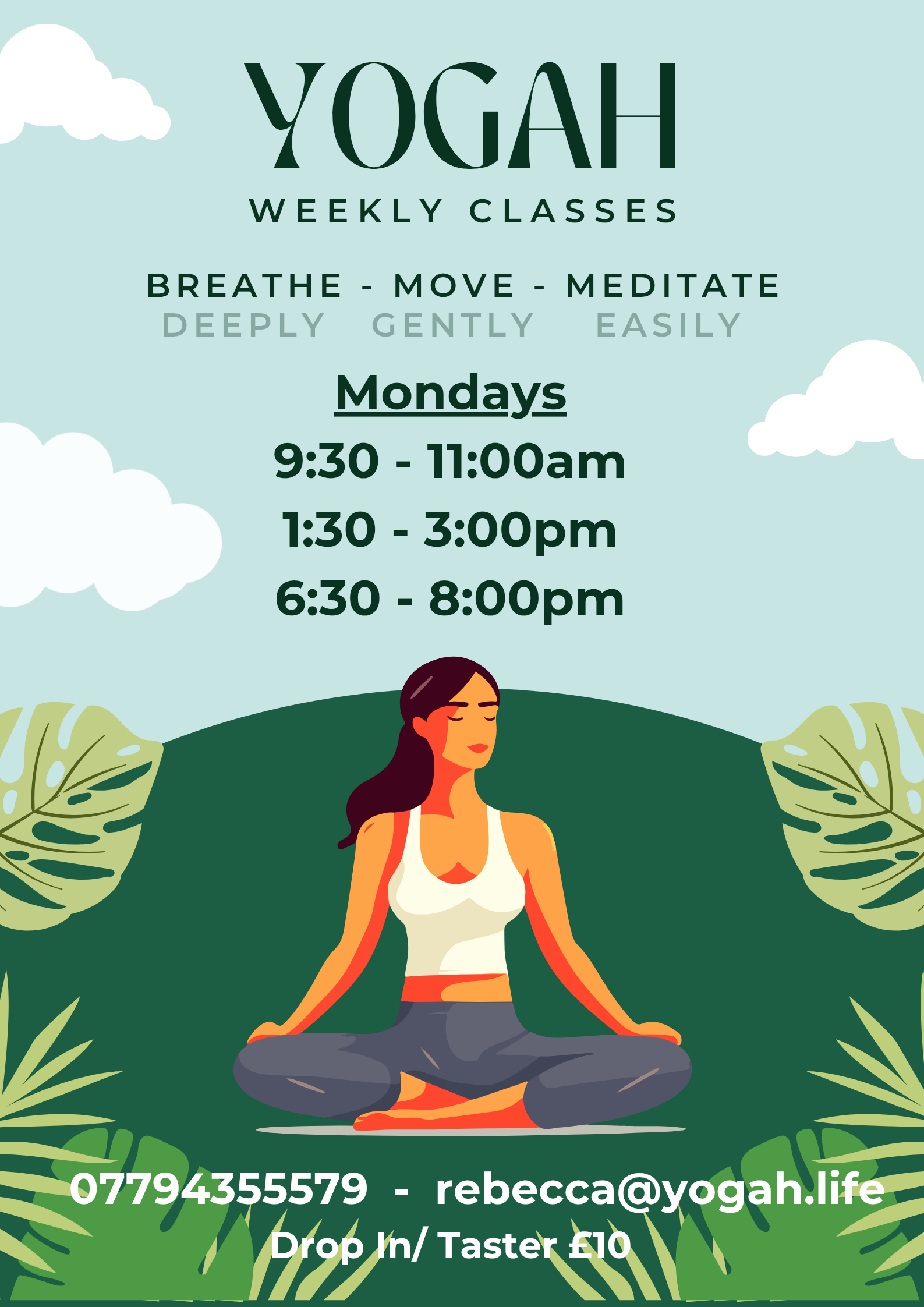 YOGAH

WEEKLY CLASSES

BREATHE - MOVE - MEDITATE
DEEPLY GENTLY EASILY

Mondays

9:30 - 11:00am

1:30 - 3:00pm

6:30 - 8:00pm

07794355579 - rebecca@yogah.life

Drop In/ Taster £10